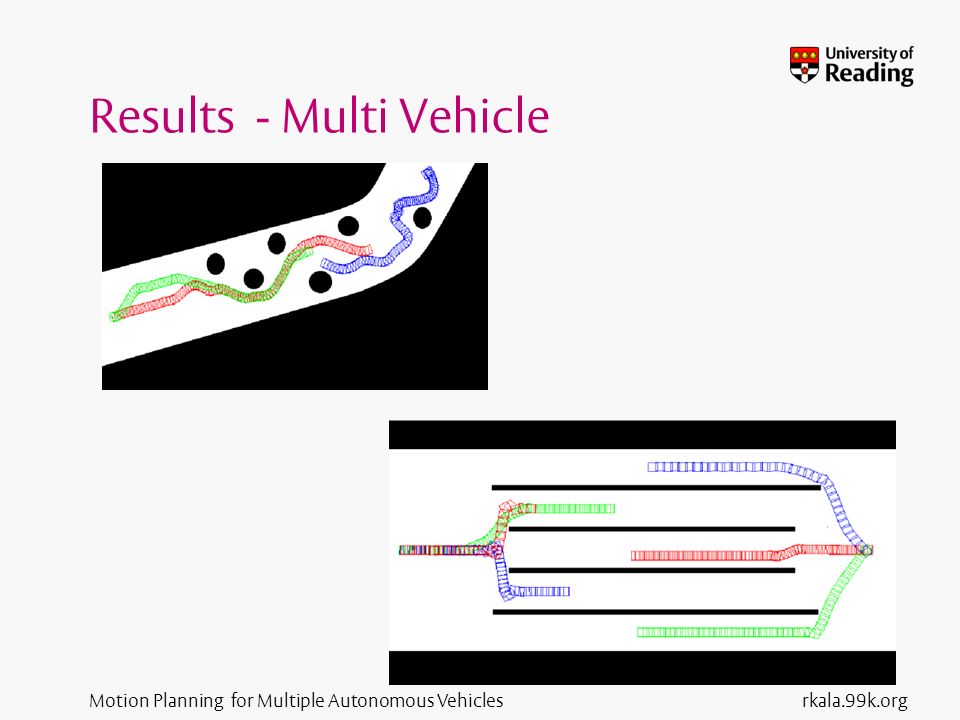 University of Reading

Results - Multi Vehicle

Motion Planning for Multiple Autonomous Vehicles

rkala.99k.org